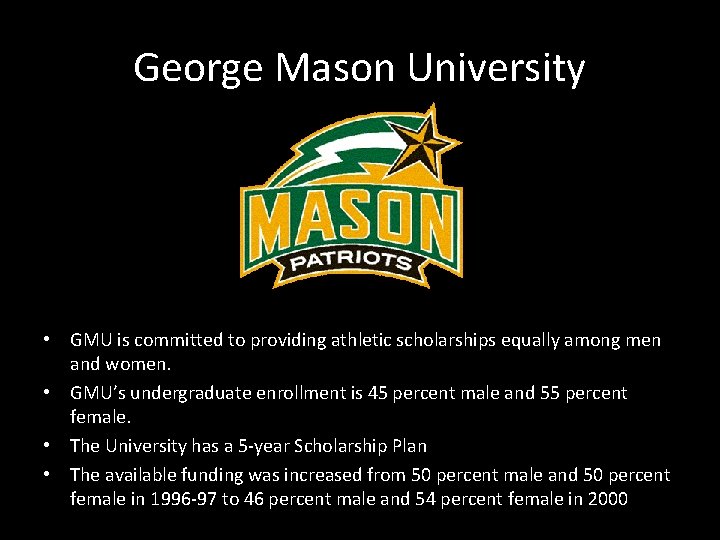 George Mason University

MASON
PATRIOTS

• GMU is committed to providing athletic scholarships equally among men and women.
• GMU's undergraduate enrollment is 45 percent male and 55 percent female.
• The University has a 5-year Scholarship Plan
• The available funding was increased from 50 percent male and 50 percent female in 1996-97 to 46 percent male and 54 percent female in 2000